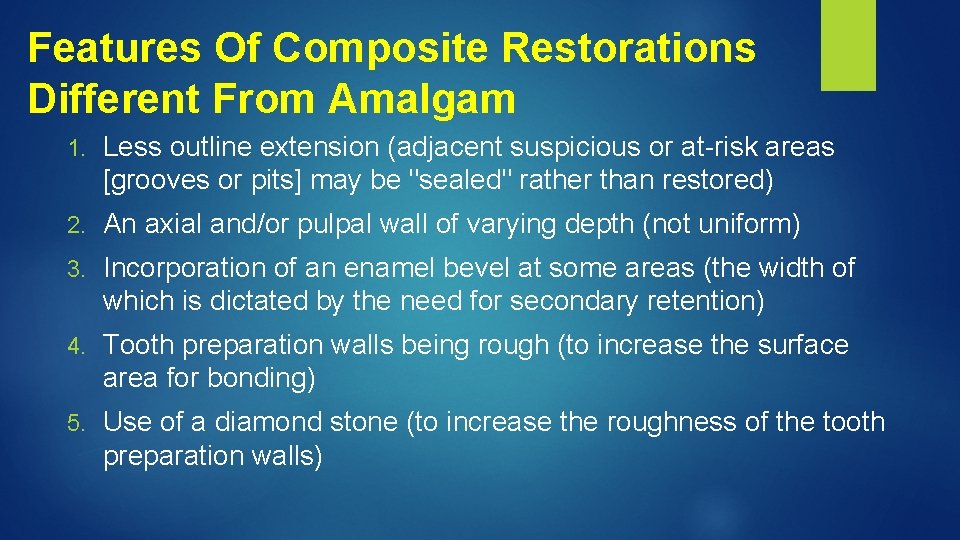 Features Of Composite Restorations Different From Amalgam

1. Less outline extension (adjacent suspicious or at-risk areas [grooves or pits] may be "sealed" rather than restored)

2. An axial and/or pulpal wall of varying depth (not uniform)

3. Incorporation of an enamel bevel at some areas (the width of which is dictated by the need for secondary retention)

4. Tooth preparation walls being rough (to increase the surface area for bonding)

5. Use of a diamond stone (to increase the roughness of the tooth preparation walls)